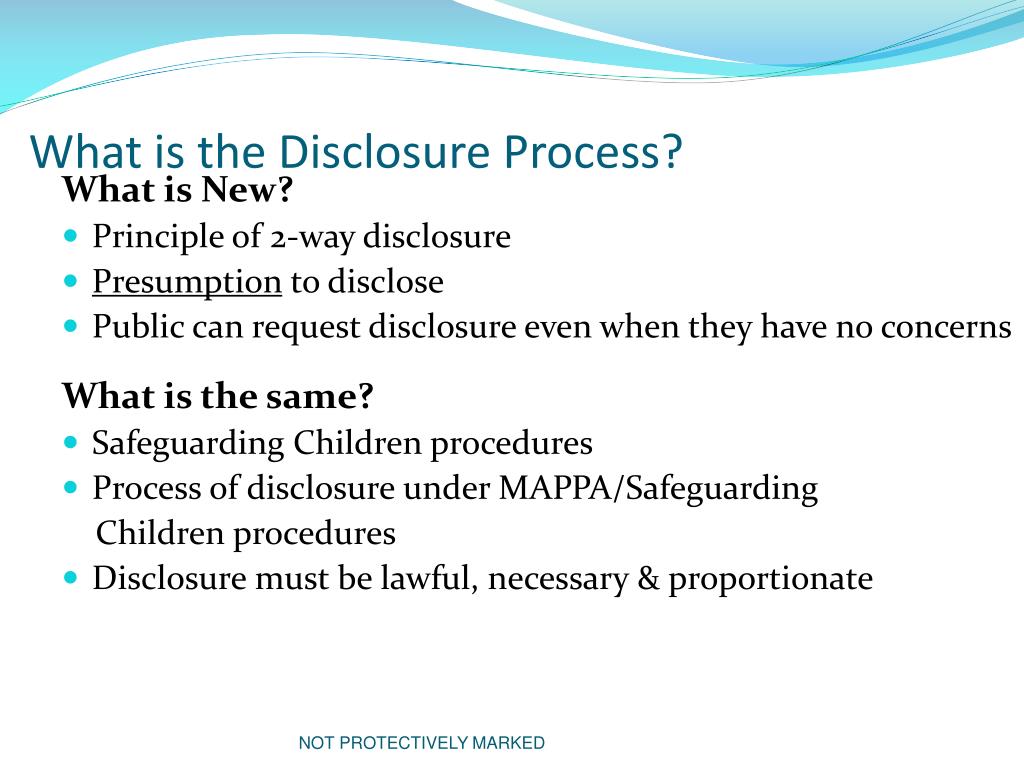 What is the Disclosure Process?

What is New?

- Principle of 2-way disclosure
- Presumption to disclose
- Public can request disclosure even when they have no concerns

What is the same?

- Safeguarding Children procedures
- Process of disclosure under MAPPA/Safeguarding Children procedures
- Disclosure must be lawful, necessary & proportionate

NOT PROTECTIVELY MARKED